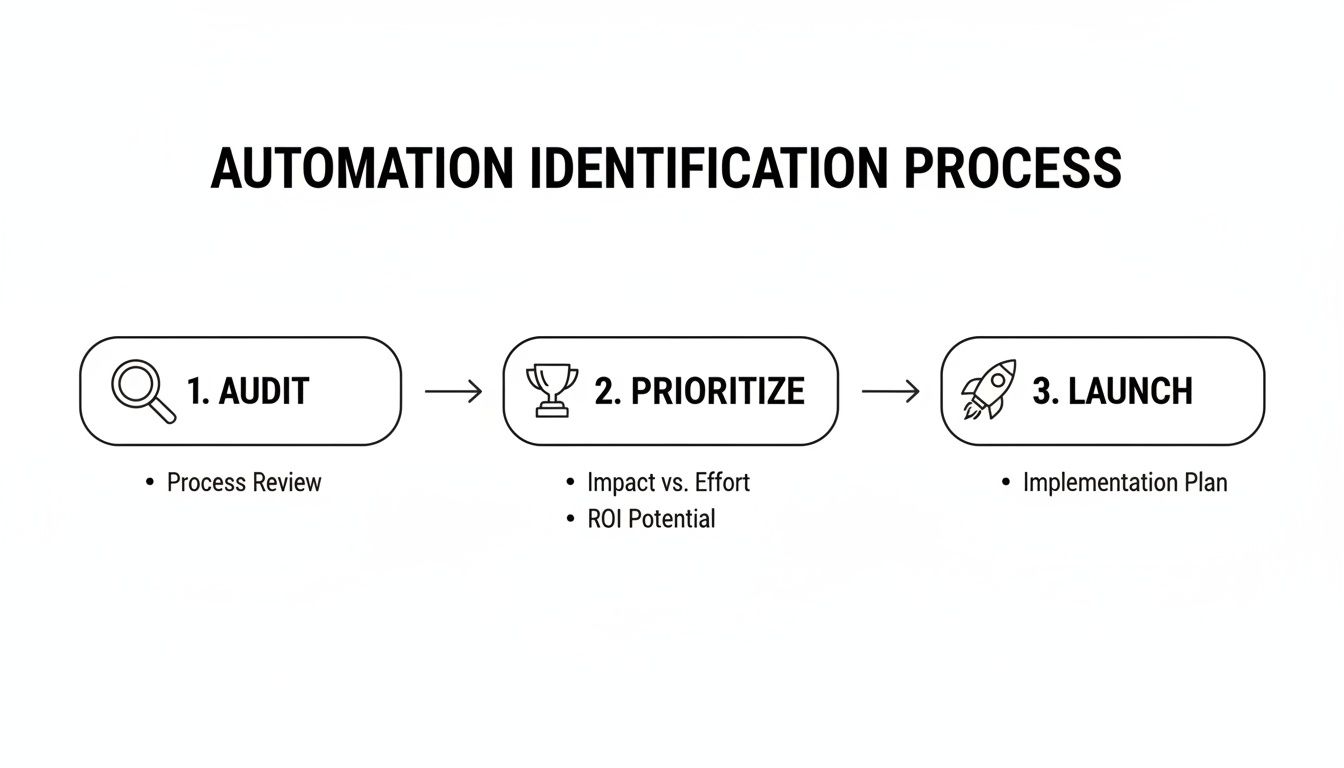 AUTOMATION IDENTIFICATION PROCESS

1. AUDIT

• Process Review

2. PRIORITIZE

• Impact vs. Effort
• ROI Potential

3. LAUNCH

• Implementation Plan